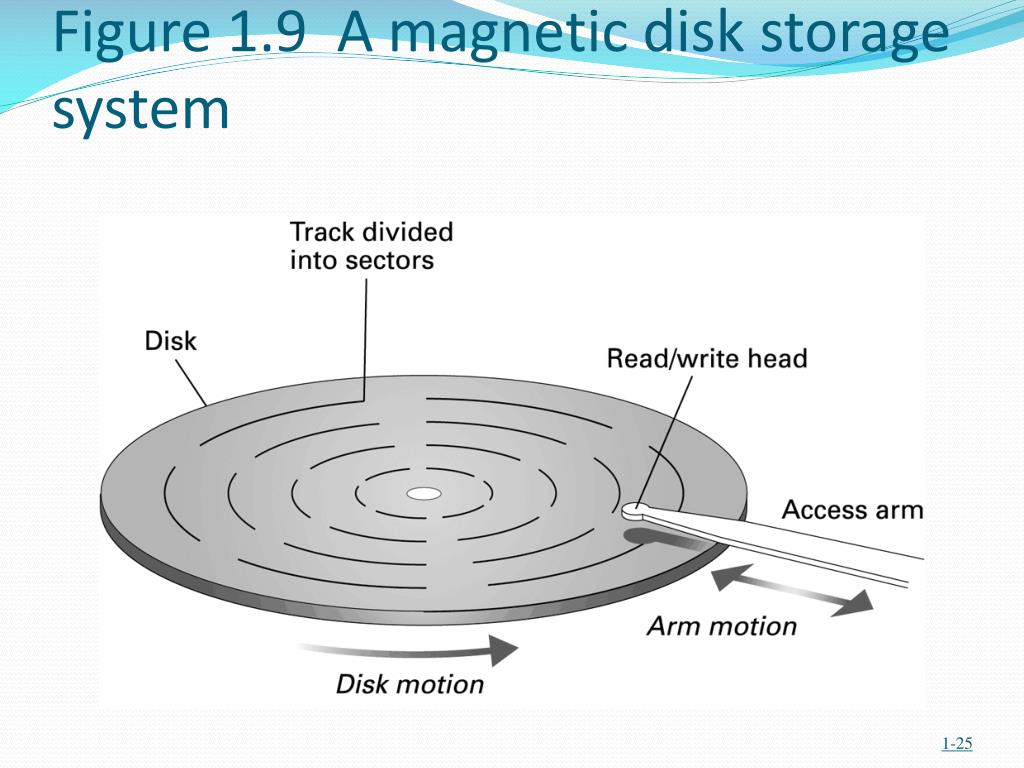 Figure 1.9 A magnetic disk storage system

Track divided into sectors

Disk

Read/write head

Access arm

Arm motion

Disk motion

1-25